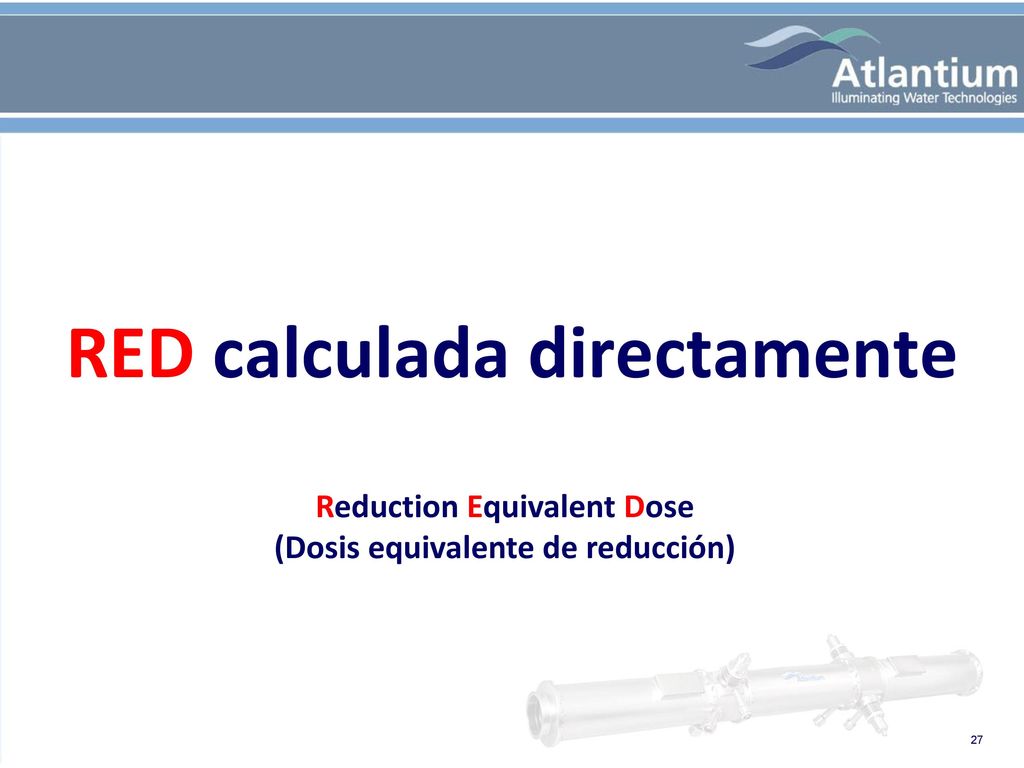 Atlantium
Illuminating Water Technologies

RED calculada directamente

Reduction Equivalent Dose
(Dosis equivalente de reducción)

27